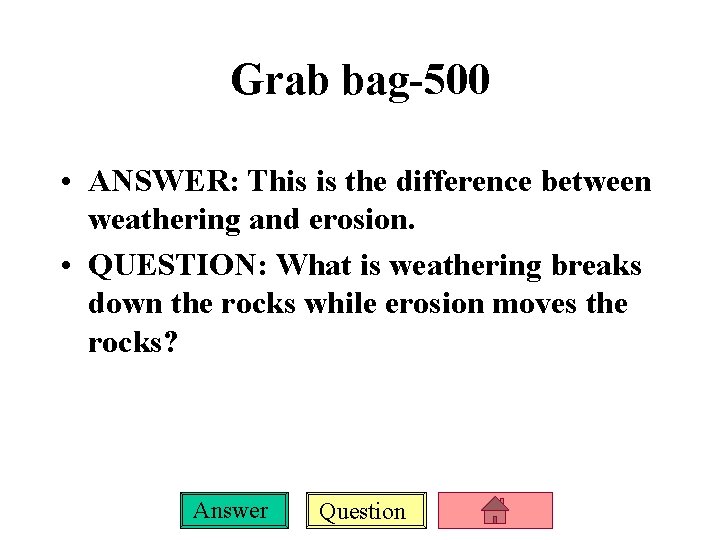 Grab bag-500

• ANSWER: This is the difference between weathering and erosion.

• QUESTION: What is weathering breaks down the rocks while erosion moves the rocks?

Answer Question